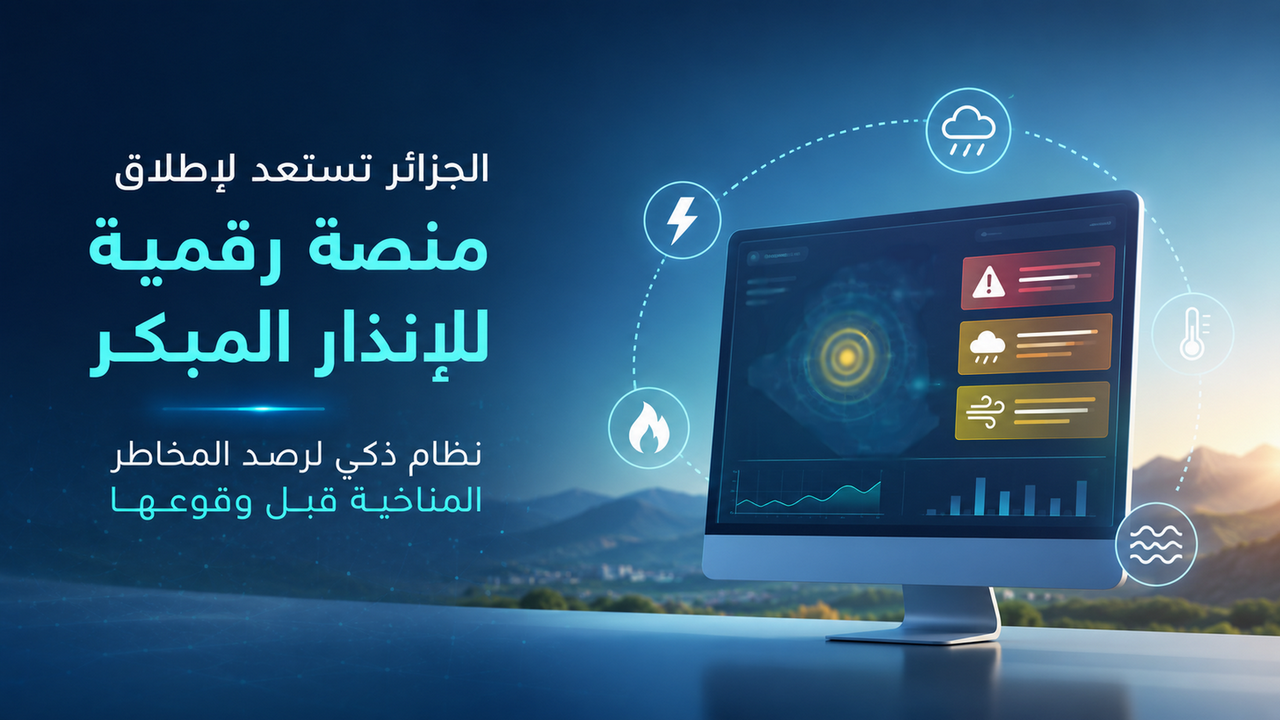 الجزائر تستعد لإطلاق

منصة رقمية للإنذار المبكر

نظام ذكي لرصد المخاطر المناخية قبل وقوعها